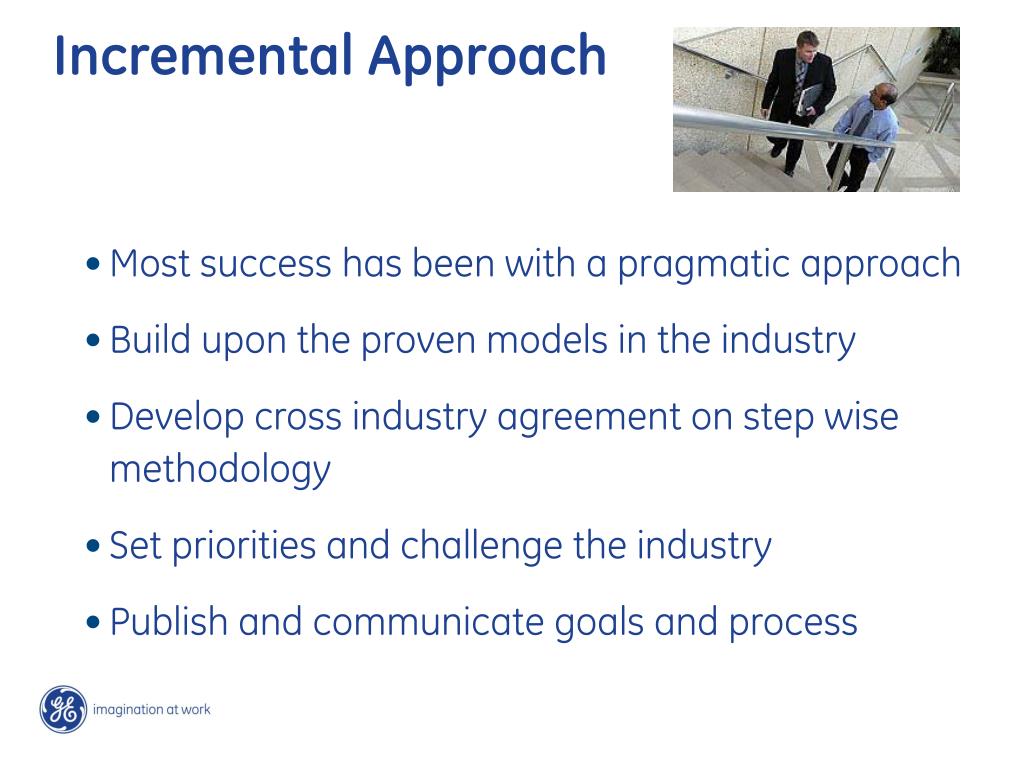 Incremental Approach

• Most success has been with a pragmatic approach

• Build upon the proven models in the industry

• Develop cross industry agreement on step wise methodology

• Set priorities and challenge the industry

• Publish and communicate goals and process

GE imagination at work